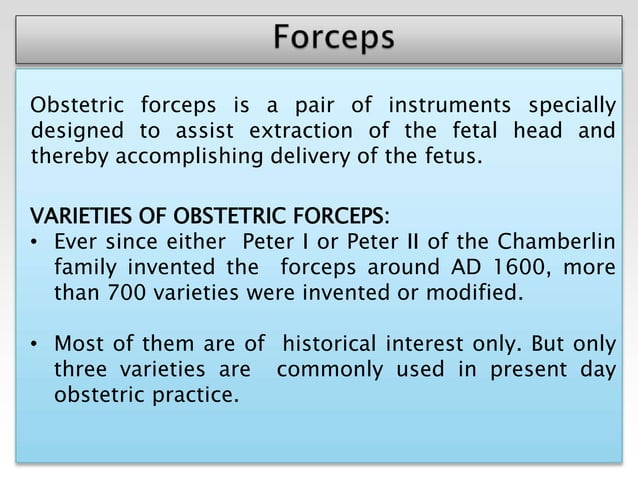 Forceps

Obstetric forceps is a pair of instruments specially designed to assist extraction of the fetal head and thereby accomplishing delivery of the fetus.

VARIETIES OF OBSTETRIC FORCEPS:
• Ever since either Peter I or Peter II of the Chamberlin family invented the forceps around AD 1600, more than 700 varieties were invented or modified.

• Most of them are of historical interest only. But only three varieties are commonly used in present day obstetric practice.